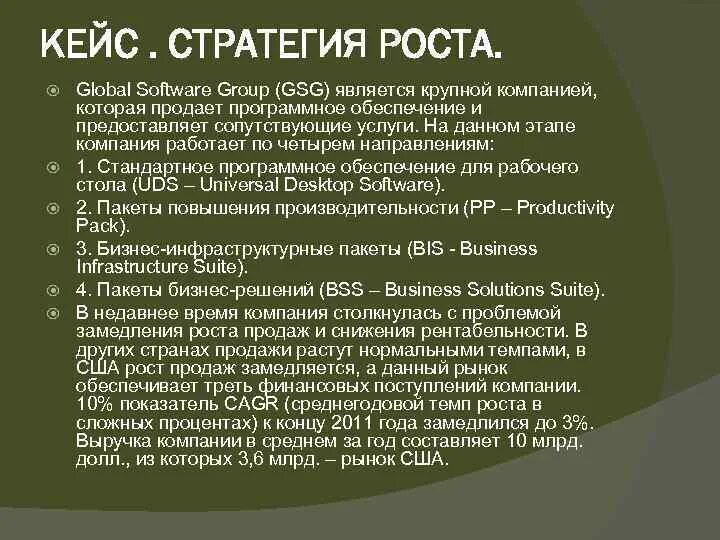 КЕЙС . СТРАТЕГИЯ РОСТА.

Global Software Group (GSG) является крупной компанией, которая продает программное обеспечение и предоставляет сопутствующие услуги. На данном этапе компания работает по четырем направлениям:

1. Стандартное программное обеспечение для рабочего стола (UDS – Universal Desktop Software).

2. Пакеты повышения производительности (PP – Productivity Pack).

3. Бизнес-инфраструктурные пакеты (BIS - Business Infrastructure Suite).

4. Пакеты бизнес-решений (BSS – Business Solutions Suite).

В недавнее время компания столкнулась с проблемой замедления роста продаж и снижения рентабельности. В других странах продажи растут нормальными темпами, в США рост продаж замедляется, а данный рынок обеспечивает треть финансовых поступлений компании. 10% показатель CAGR (среднегодовой темп роста в сложных процентах) к концу 2011 года замедлился до 3%. Выручка компании в среднем за год составляет 10 млрд. долл., из которых 3,6 млрд. – рынок США.